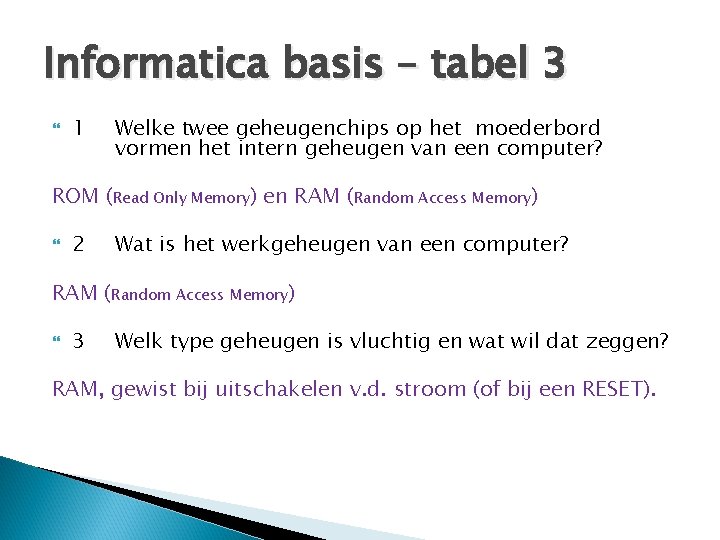 Informatica basis – tabel 3

1 Welke twee geheugenchips op het moederbord vormen het intern geheugen van een computer?

ROM (Read Only Memory) en RAM (Random Access Memory)

2 Wat is het werkgeheugen van een computer?

RAM (Random Access Memory)

3 Welk type geheugen is vluchtig en wat wil dat zeggen?

RAM, gewist bij uitschakelen v.d. stroom (of bij een RESET).